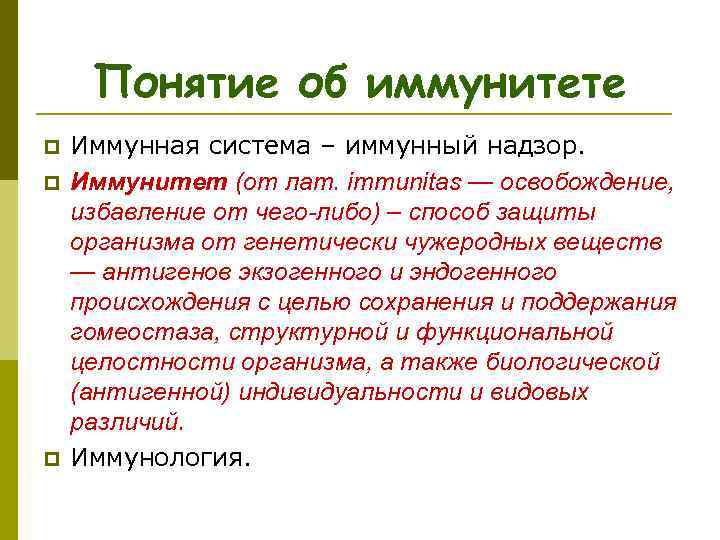 Понятие об иммунитете

Иммунная система – иммунный надзор.

Иммунитет (от лат. immunitas — освобождение, избавление от чего-либо) – способ защиты организма от генетически чужеродных веществ — антигенов экзогенного и эндогенного происхождения с целью сохранения и поддержания гомеостаза, структурной и функциональной целостности организма, а также биологической (антигенной) индивидуальности и видовых различий.

Иммунология.